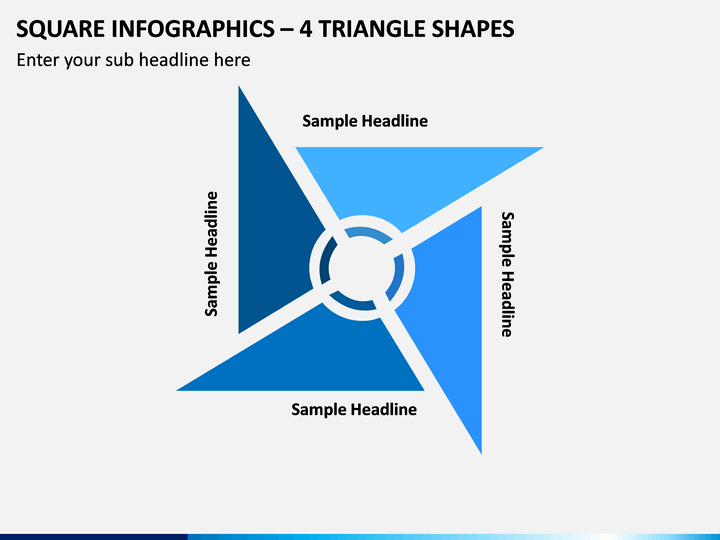 SQUARE INFOGRAPHICS – 4 TRIANGLE SHAPES

Enter your sub headline here

Sample Headline

Sample Headline

Sample Headline

Sample Headline